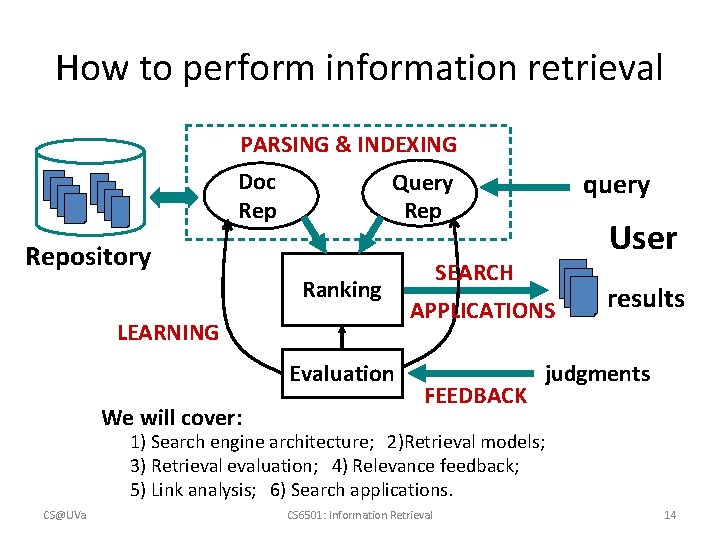 How to perform information retrieval

PARSING & INDEXING

Doc Rep

Query Rep

query

User

Repository

Ranking

SEARCH APPLICATIONS

results

LEARNING

Evaluation

judgments

FEEDBACK

We will cover:

1) Search engine architecture; 2)Retrieval models;
3) Retrieval evaluation; 4) Relevance feedback;
5) Link analysis; 6) Search applications.

CS@UVa

CS6501: Information Retrieval

14